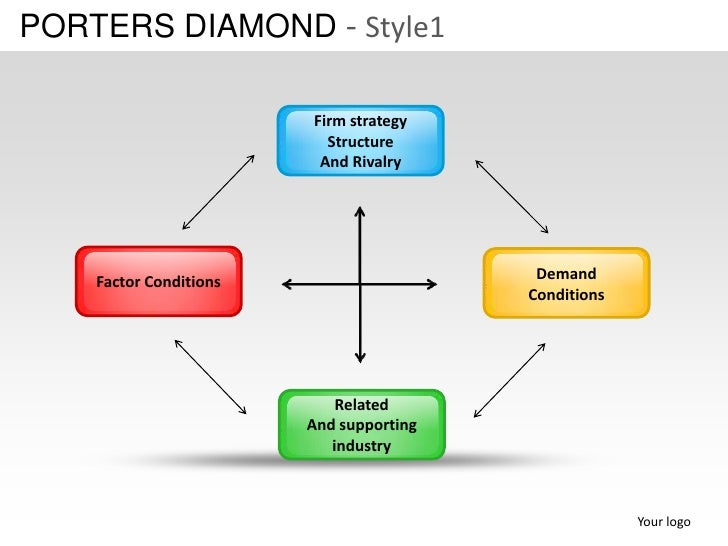 PORTERS DIAMOND - Style1

Firm strategy
Structure
And Rivalry

Factor Conditions

Demand
Conditions

Related
And supporting
industry

Your logo